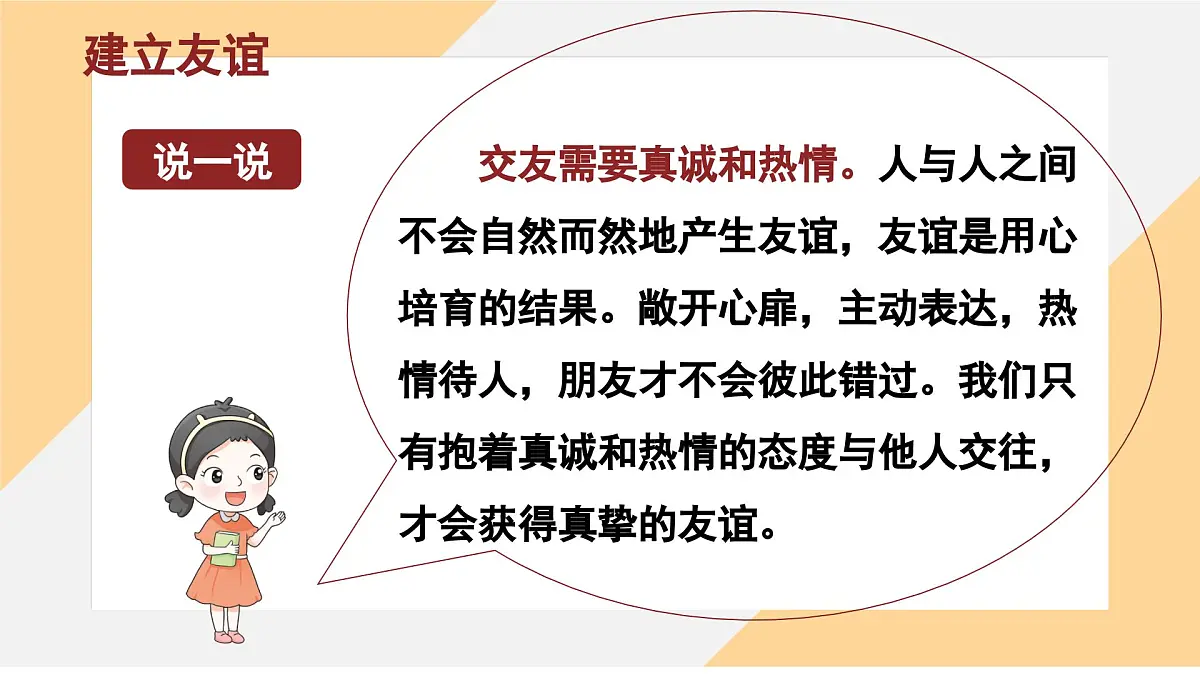 建立友谊

说一说

交友需要真诚和热情。人与人之间不会自然而然地产生友谊，友谊是用心培育的结果。敞开心扉，主动表达，热情待人，朋友才不会彼此错过。我们只有抱着真诚和热情的态度与他人交往，才会获得真挚的友谊。